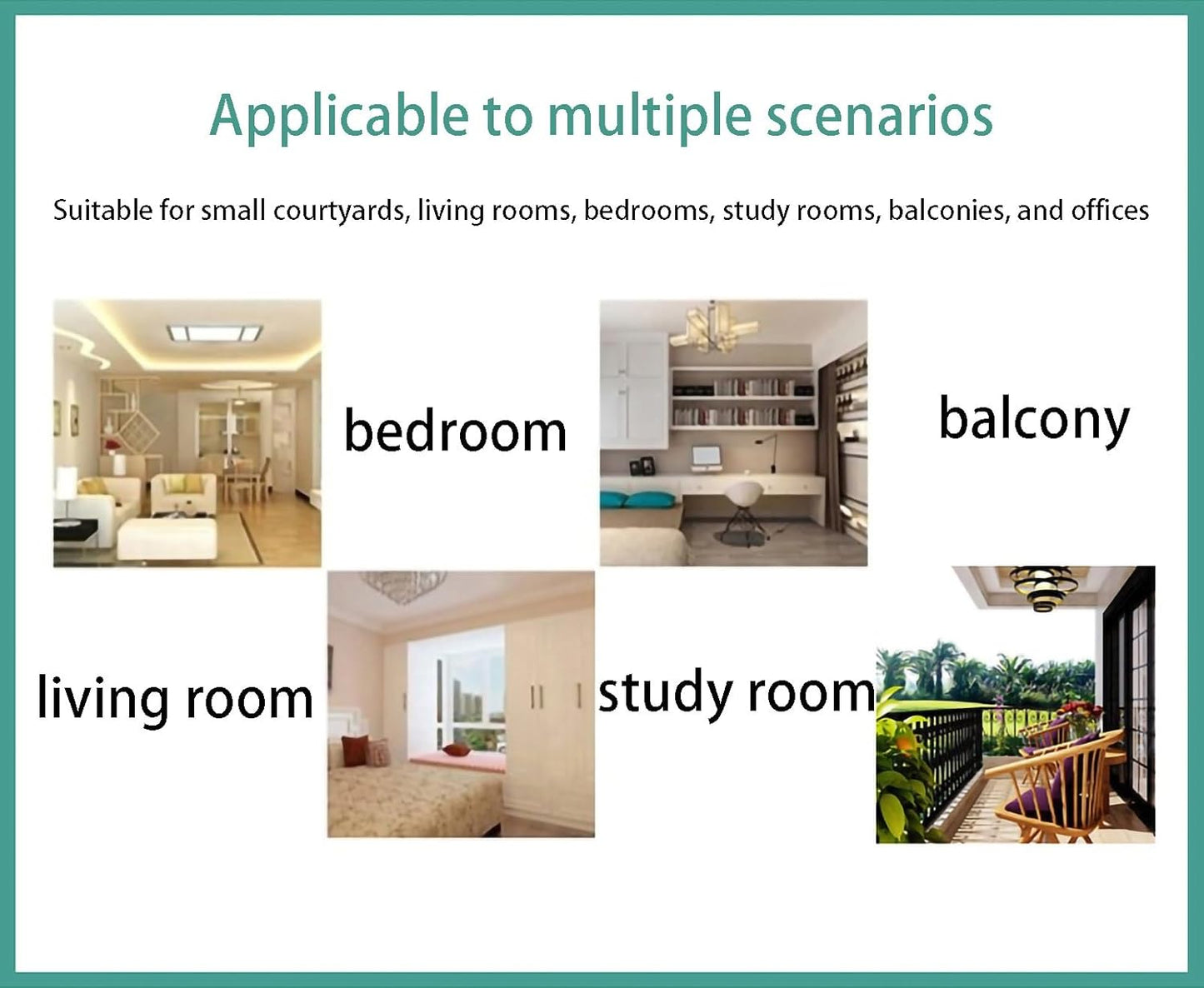 Applicable to multiple scenarios

Suitable for small courtyards, living rooms, bedrooms, study rooms, balconies, and offices

bedroom

balcony

living room

study room